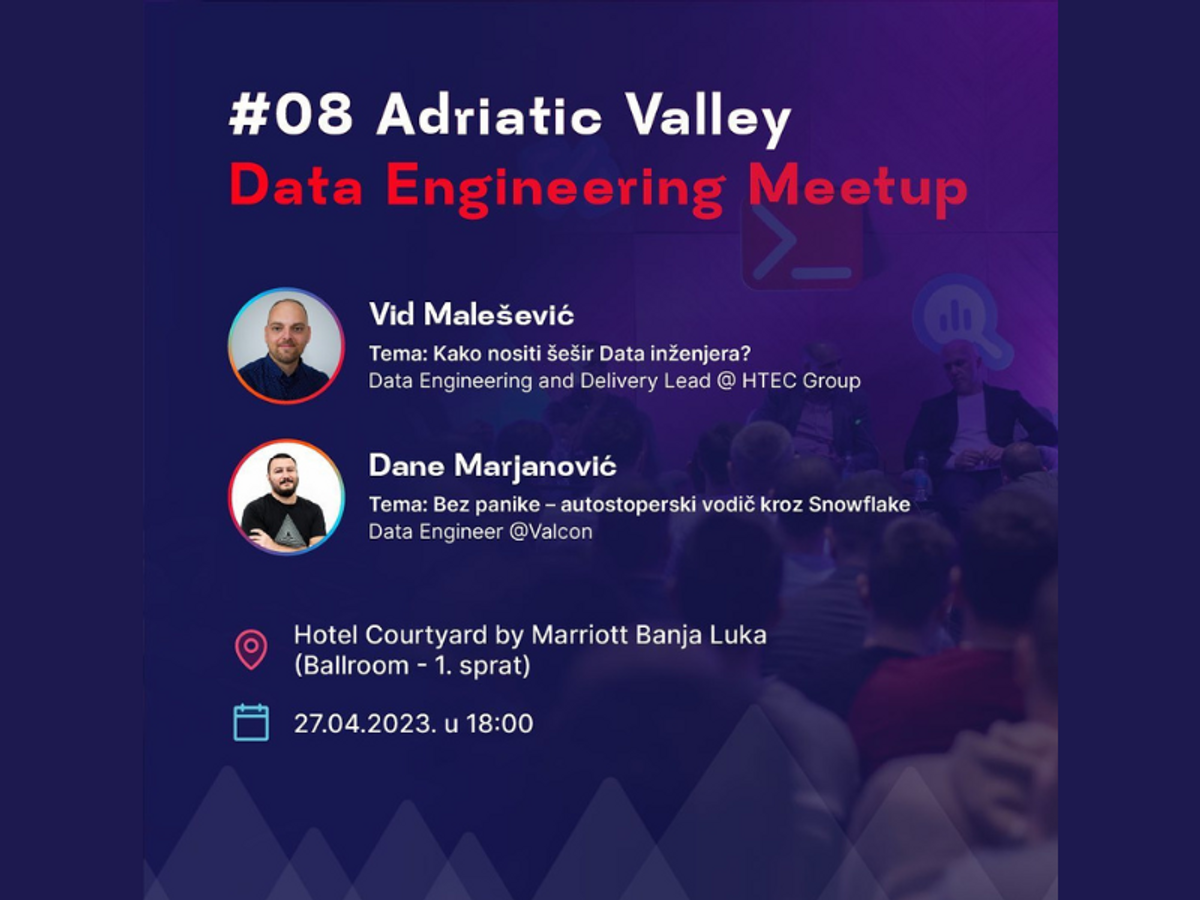 #08 Adriatic Valley
Data Engineering Meetup

Vid Malešević
Tema: Kako nositi šešir Data inženjera?
Data Engineering and Delivery Lead @ HTEC Group

Dane Marjanović
Tema: Bez panike – autostoperski vodič kroz Snowflake
Data Engineer @Valcon

Hotel Courtyard by Marriott Banja Luka
(Ballroom - 1. sprat)

27.04.2023. u 18:00